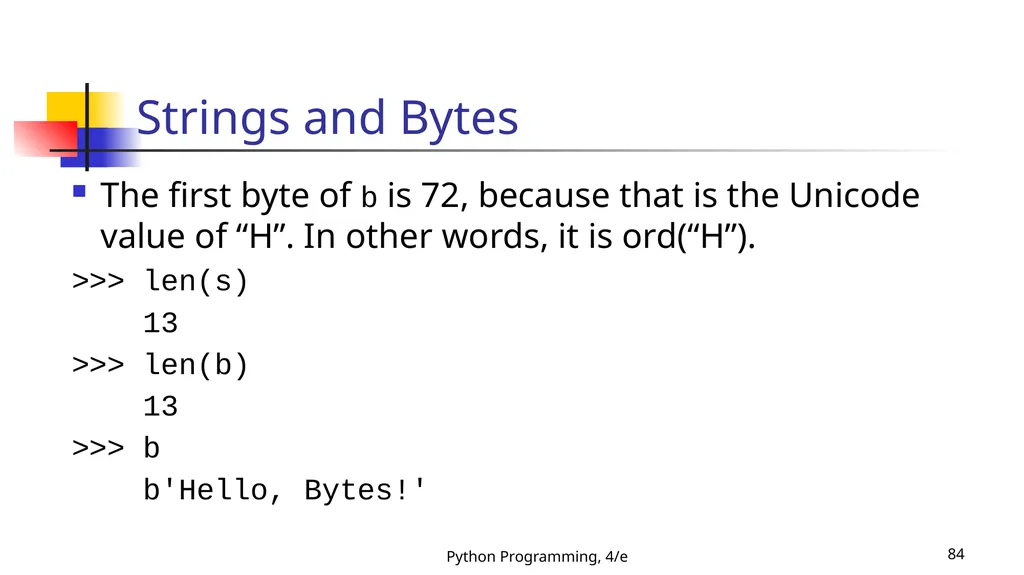 Strings and Bytes

The first byte of b is 72, because that is the Unicode value of “H”. In other words, it is ord(“H”).

>>> len(s)
13
>>> len(b)
13
>>> b
b'Hello, Bytes!'

Python Programming, 4/e

84